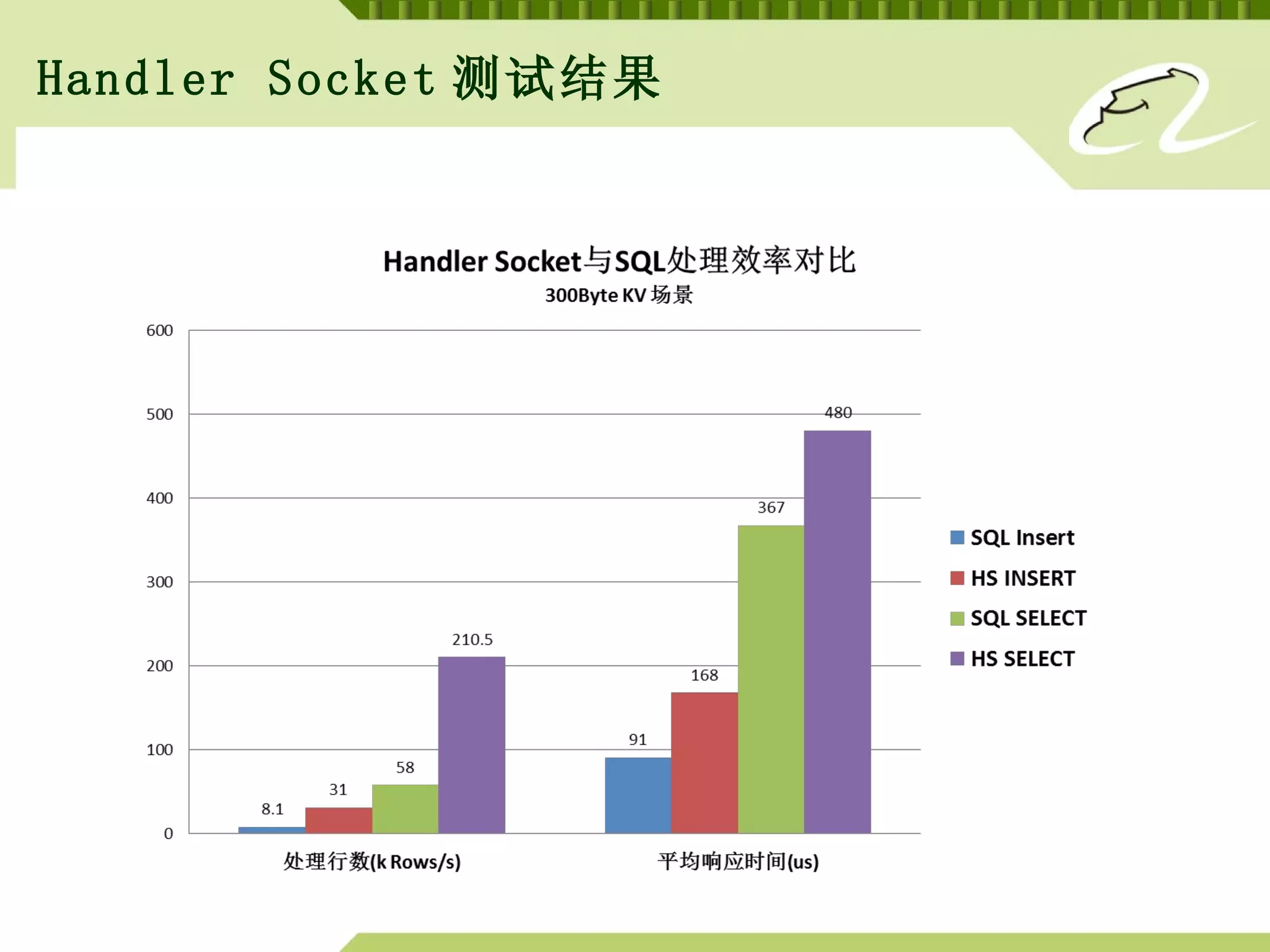 Handler Socket 测试结果

Handler Socket与SQL处理效率对比
300Byte KV 场景

600
500
400
300
200
100
0

8.1
31
58
210.5
91
168
367
480

处理行数(k Rows/s)
平均响应时间(us)

SQL Insert
HS INSERT
SQL SELECT
HS SELECT